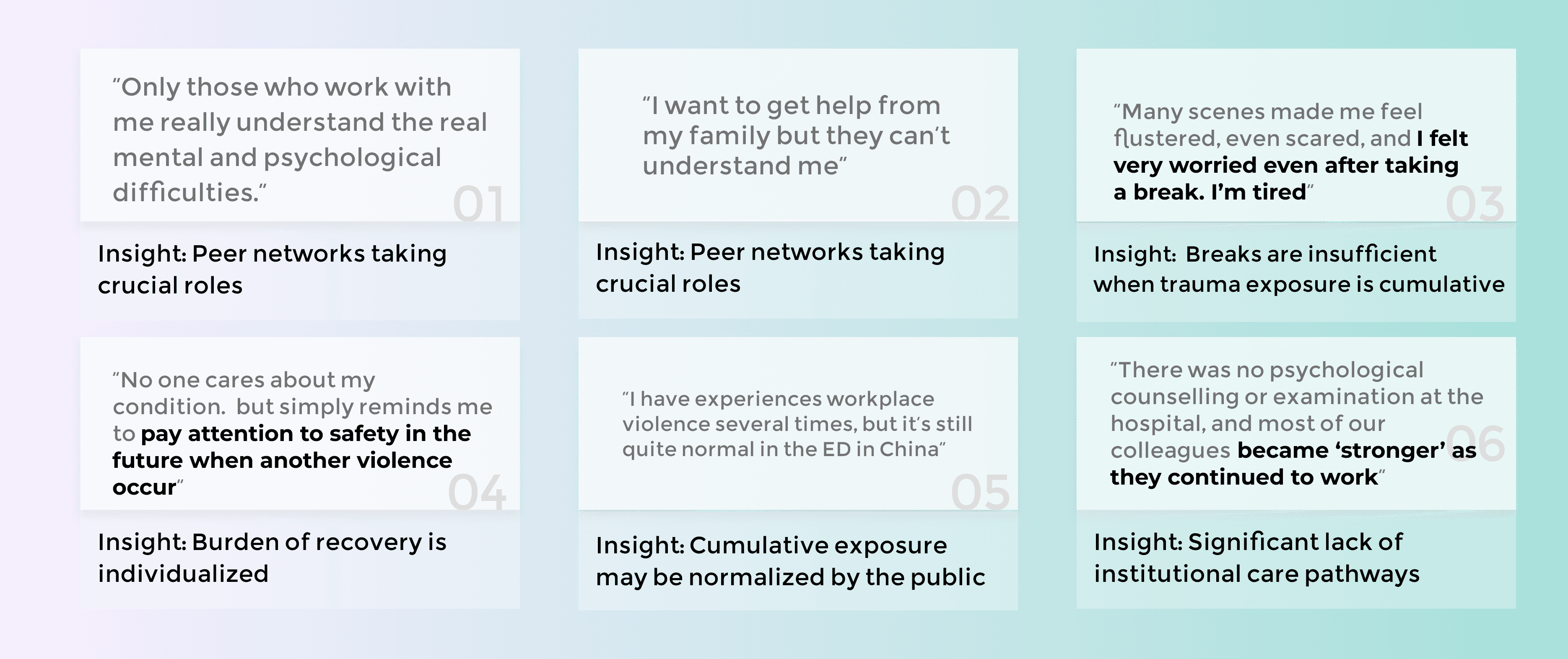 "Only those who work with me really understand the real mental and psychological difficulties."

01

Insight: Peer networks taking crucial roles

"I want to get help from my family but they can't understand me"

02

Insight: Peer networks taking crucial roles

"Many scenes made me feel flustered, even scared, and I felt very worried even after taking a break. I'm tired"

03

Insight: Breaks are insufficient when trauma exposure is cumulative

"No one cares about my condition. but simply reminds me to pay attention to safety in the future when another violence occur"

04

Insight: Burden of recovery is individualized

"I have experiences workplace violence several times, but it's still quite normal in the ED in China"

05

Insight: Cumulative exposure may be normalized by the public

"There was no psychological counselling or examination at the hospital, and most of our colleagues became 'stronger' as they continued to work"

06

Insight: Significant lack of institutional care pathways